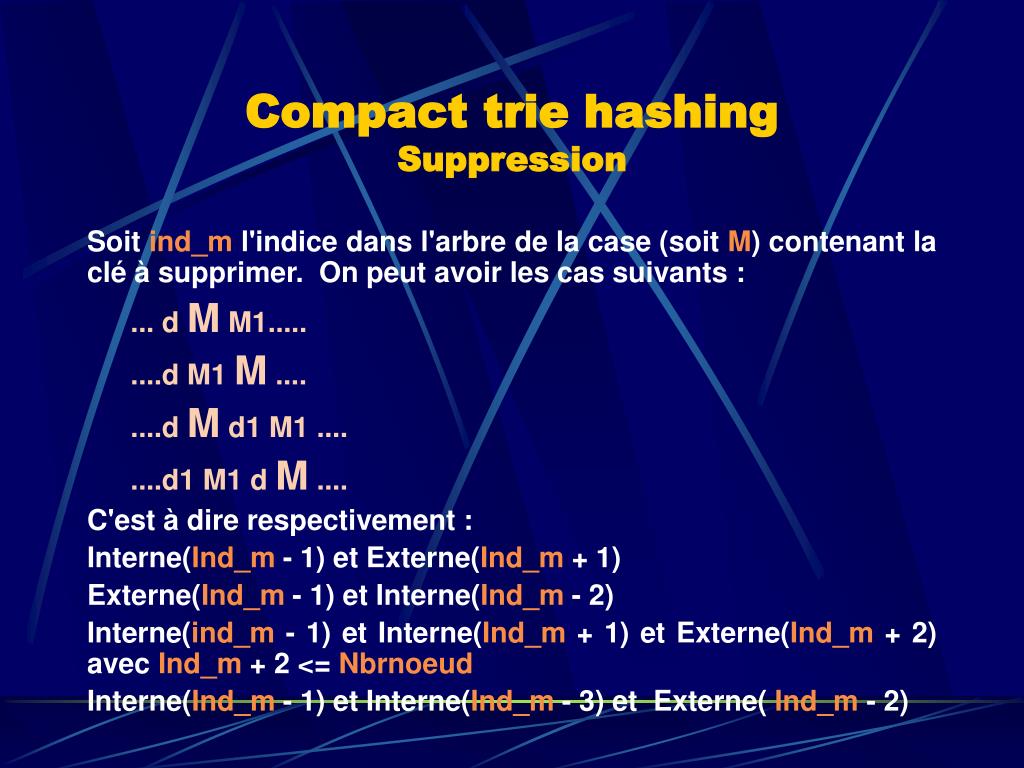 Compact trie hashing
Suppression

Soit ind_m l'indice dans l'arbre de la case (soit M) contenant la clé à supprimer. On peut avoir les cas suivants :

... d M M1.....

....d M1 M ....

....d M d1 M1 ....

....d1 M1 d M ....

C'est à dire respectivement :

Interne(Ind_m - 1) et Externe(Ind_m + 1)

Externe(Ind_m - 1) et Interne(Ind_m - 2)

Interne(ind_m - 1) et Interne(Ind_m + 1) et Externe(Ind_m + 2) avec Ind_m + 2 <= Nbrnoeud

Interne(Ind_m - 1) et Interne(Ind_m - 3) et Externe( Ind_m - 2)